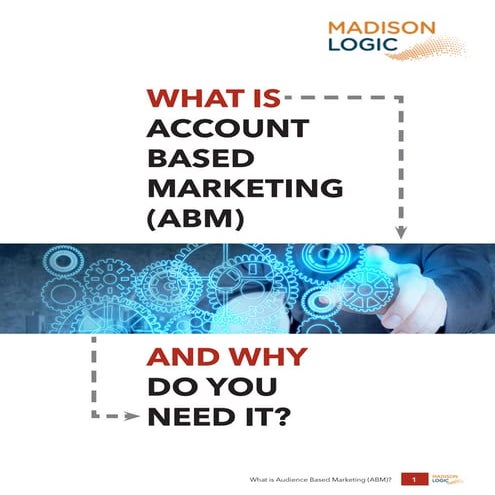 MADISON LOGIC

WHAT IS ACCOUNT BASED MARKETING (ABM)

AND WHY DO YOU NEED IT?

What is Audience Based Marketing (ABM)? 1 MADISON LOGIC